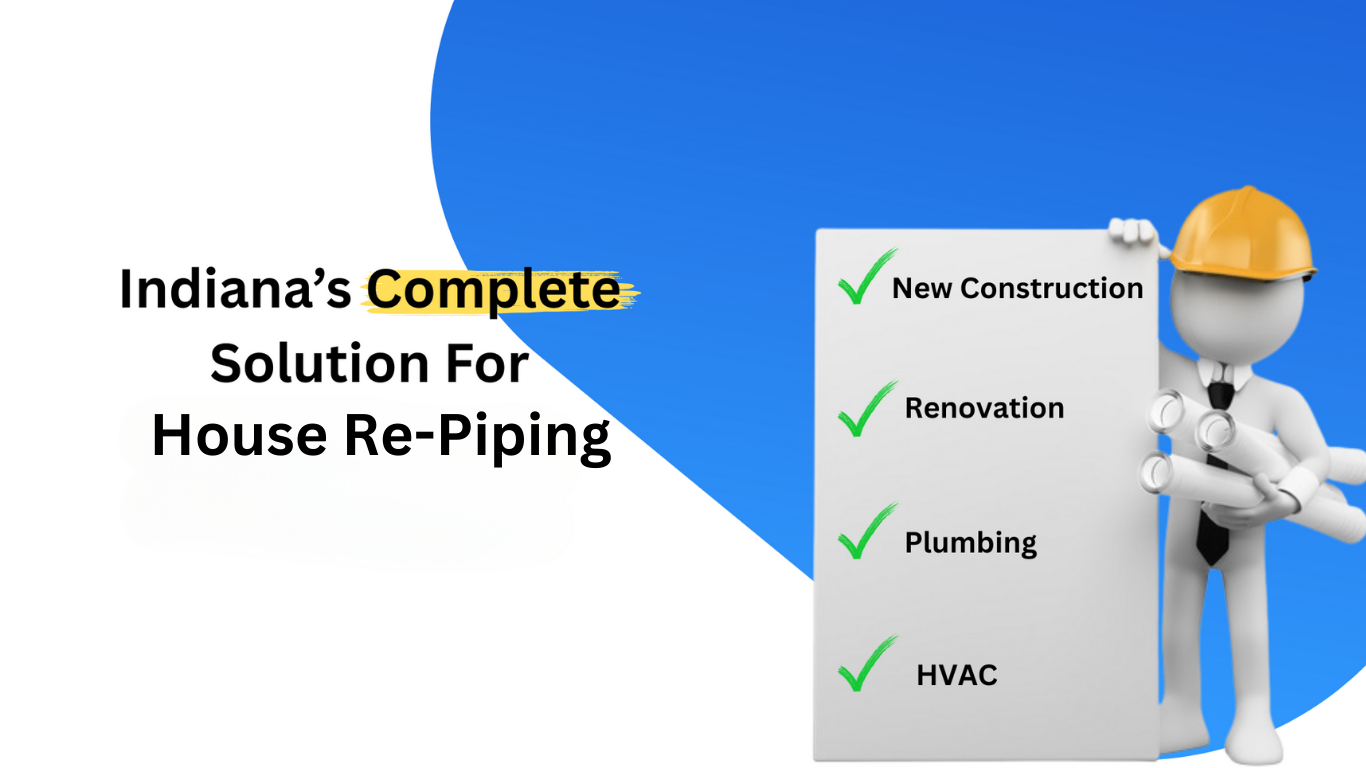 Indiana’s Complete Solution For House Re-Piping

New Construction

Renovation

Plumbing

HVAC